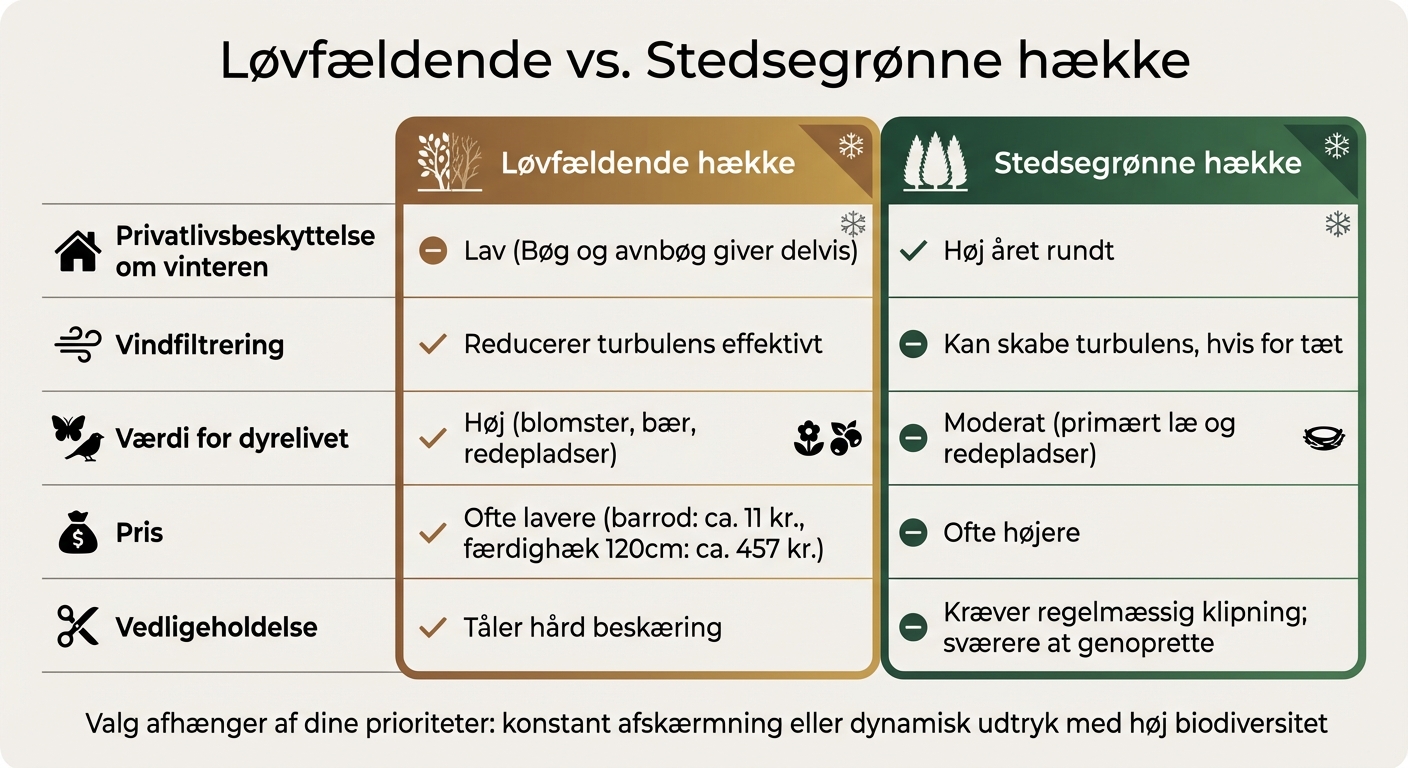 Løvfældende vs. Stedsegrønne hække

| | Løvfældende hække | Stedsegrønne hække |
|---|---|---|
| Privatlivsbeskyttelse om vinteren | Lav (Bøg og avnbøg giver delvis) | Høj året rundt |
| Vindfiltrering | Reducerer turbulens effektivt | Kan skabe turbulens, hvis for tæt |
| Værdi for dyrelivet | Høj (blomster, bær, redepladser) | Moderat (primært læ og redepladser) |
| Pris | Ofte lavere (barrod: ca. 11 kr., færdighæk 120cm: ca. 457 kr.) | Ofte højere |
| Vedligeholdelse | Tåler hård beskæring | Kræver regelmæssig klipning; sværere at genoprette |

Valg afhænger af dine prioriteter: konstant afskærmning eller dynamisk udtryk med høj biodiversitet